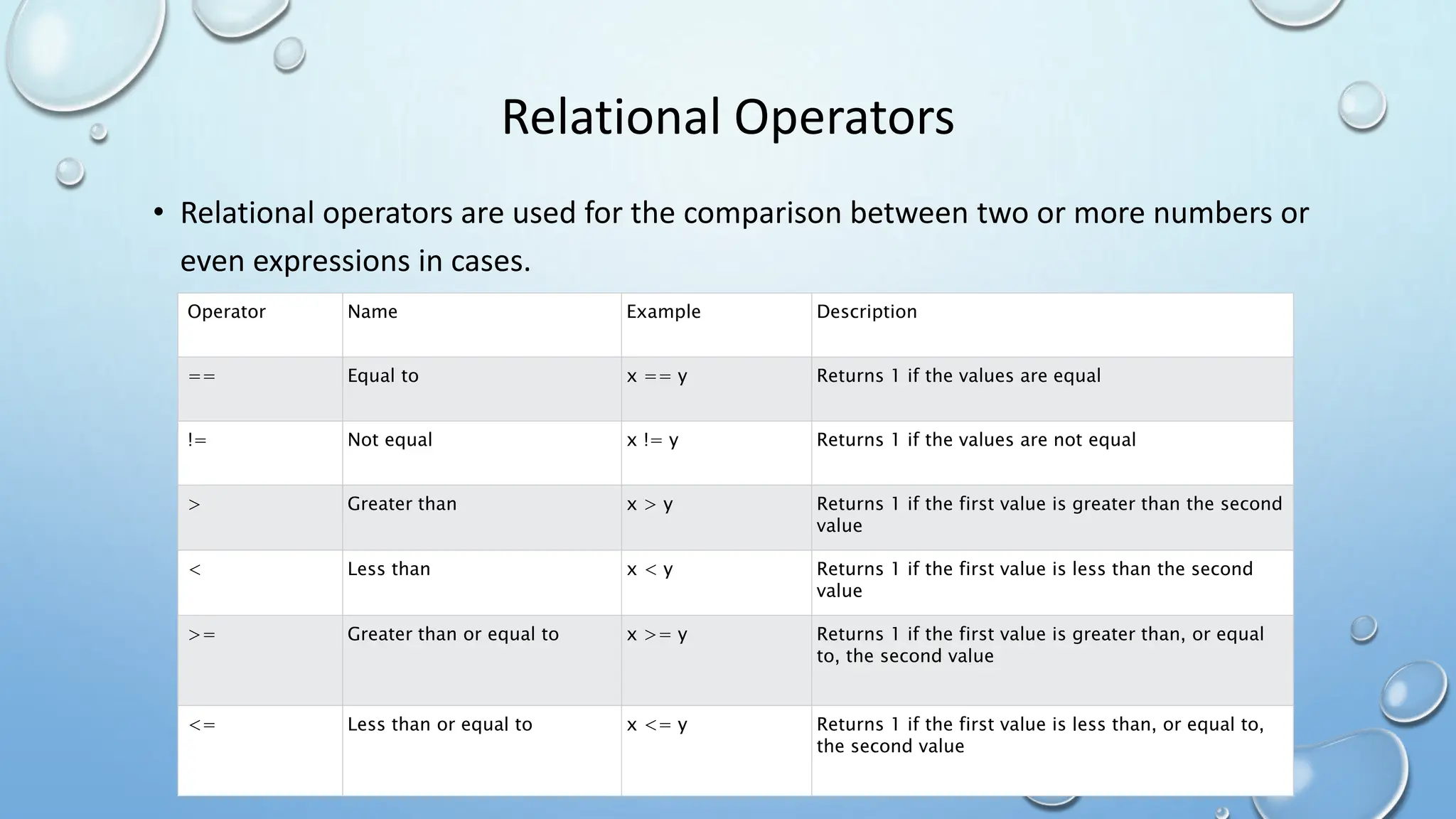 Relational Operators

• Relational operators are used for the comparison between two or more numbers or even expressions in cases.

| Operator | Name | Example | Description |
|---|---|---|---|
| == | Equal to | x == y | Returns 1 if the values are equal |
| != | Not equal | x != y | Returns 1 if the values are not equal |
| > | Greater than | x > y | Returns 1 if the first value is greater than the second value |
| < | Less than | x < y | Returns 1 if the first value is less than the second value |
| >= | Greater than or equal to | x >= y | Returns 1 if the first value is greater than, or equal to, the second value |
| <= | Less than or equal to | x <= y | Returns 1 if the first value is less than, or equal to, the second value |